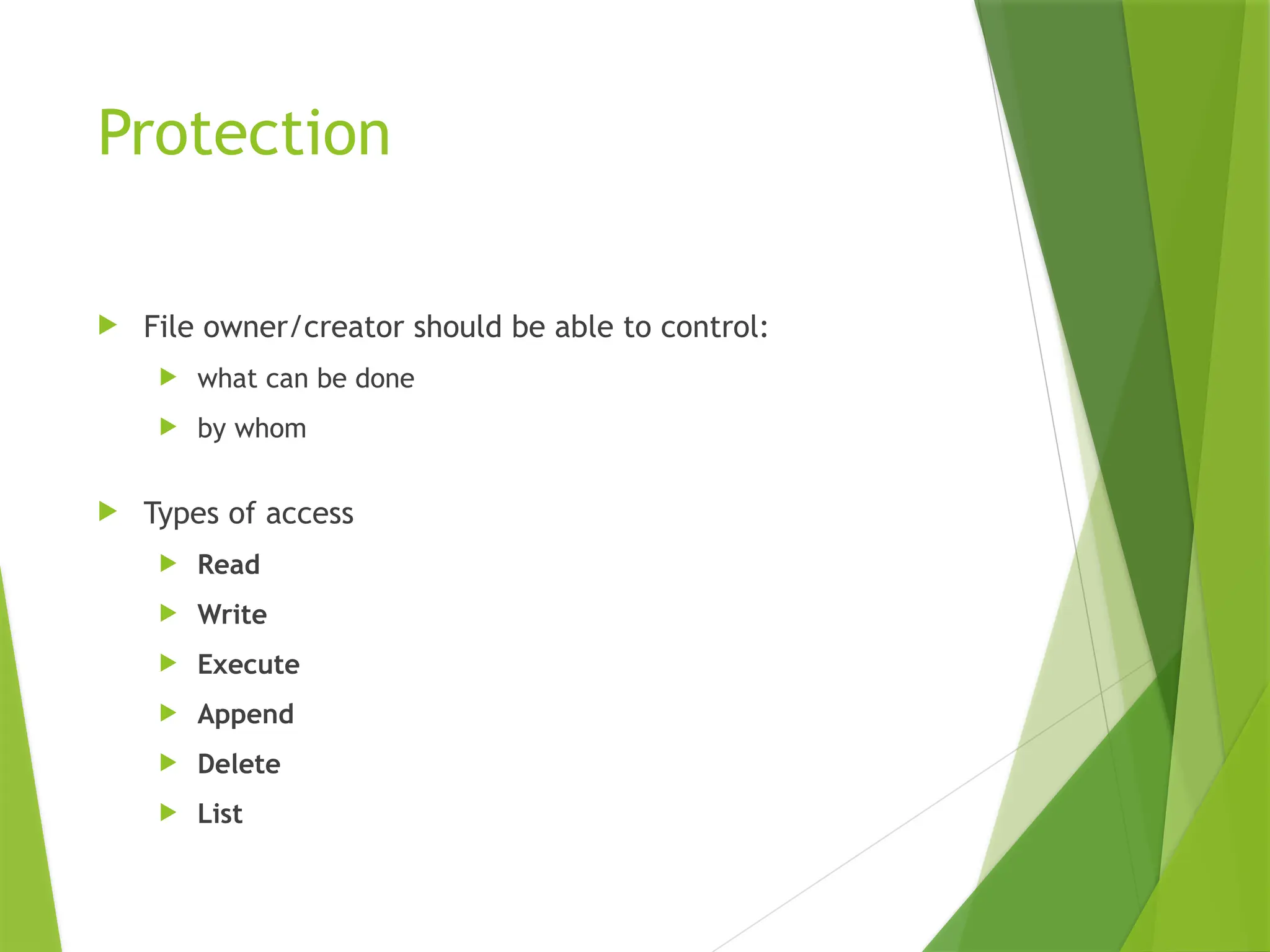 Protection

File owner/creator should be able to control:

what can be done

by whom

Types of access

Read

Write

Execute

Append

Delete

List